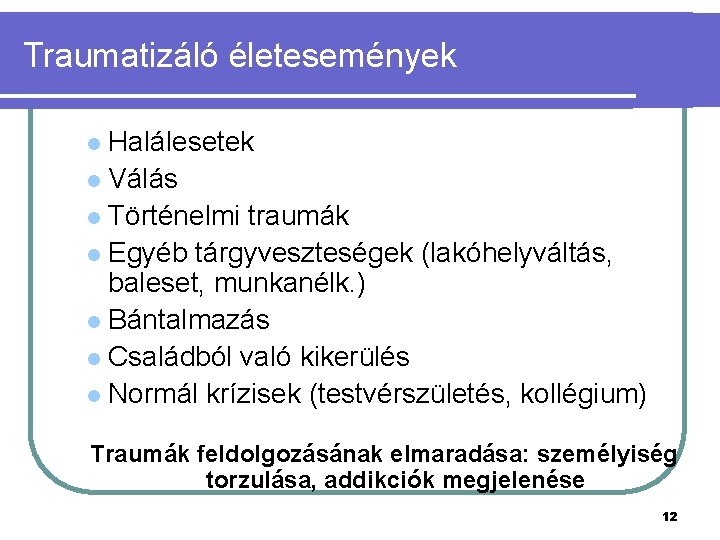 Traumatizáló életesemények

- Halálesetek
- Válás
- Történelmi traumák
- Egyéb tárgyveszteségek (lakóhelyváltás, baleset, munkanélk.)
- Bántalmazás
- Családból való kikerülés
- Normál krízisek (testvérszületés, kollégium)

Traumák feldolgozásának elmaradása: személyiség torzulása, addikciók megjelenése

12